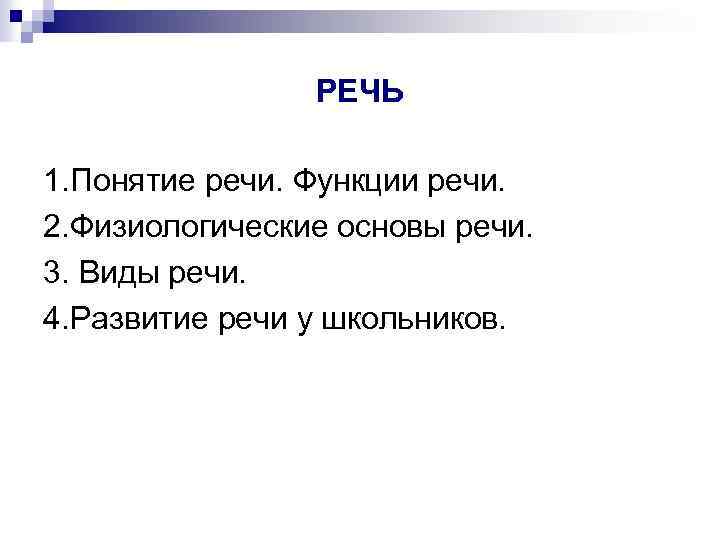 РЕЧЬ

1.Понятие речи. Функции речи.

2.Физиологические основы речи.

3. Виды речи.

4.Развитие речи у школьников.